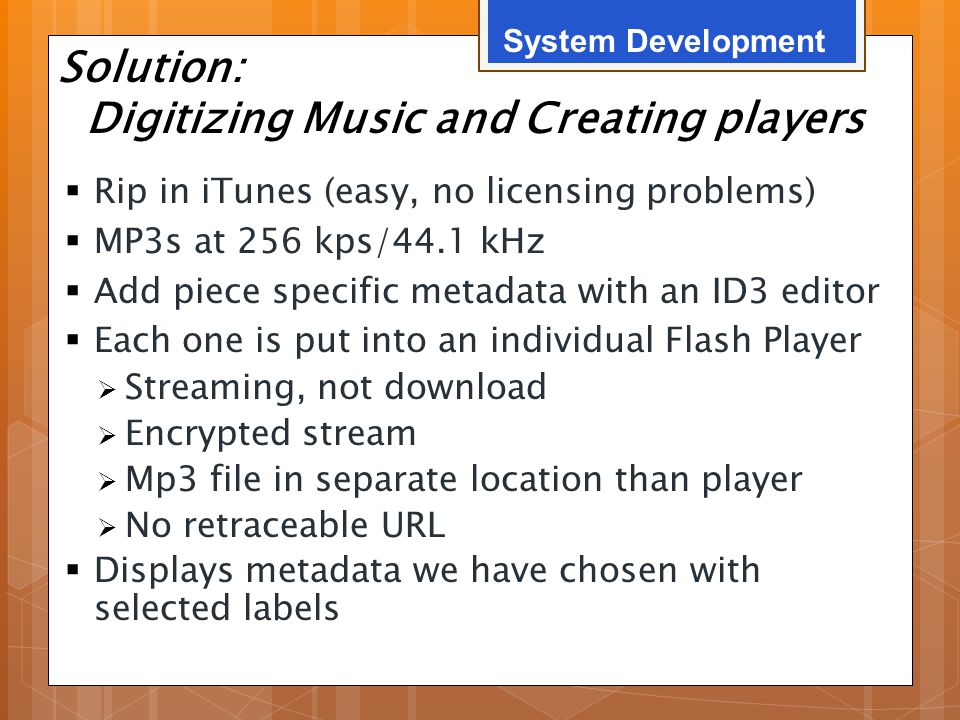 System Development

Solution:
Digitizing Music and Creating players

▪ Rip in iTunes (easy, no licensing problems)
▪ MP3s at 256 kps/44.1 kHz
▪ Add piece specific metadata with an ID3 editor
▪ Each one is put into an individual Flash Player
➢ Streaming, not download
➢ Encrypted stream
➢ Mp3 file in separate location than player
➢ No retraceable URL
▪ Displays metadata we have chosen with selected labels